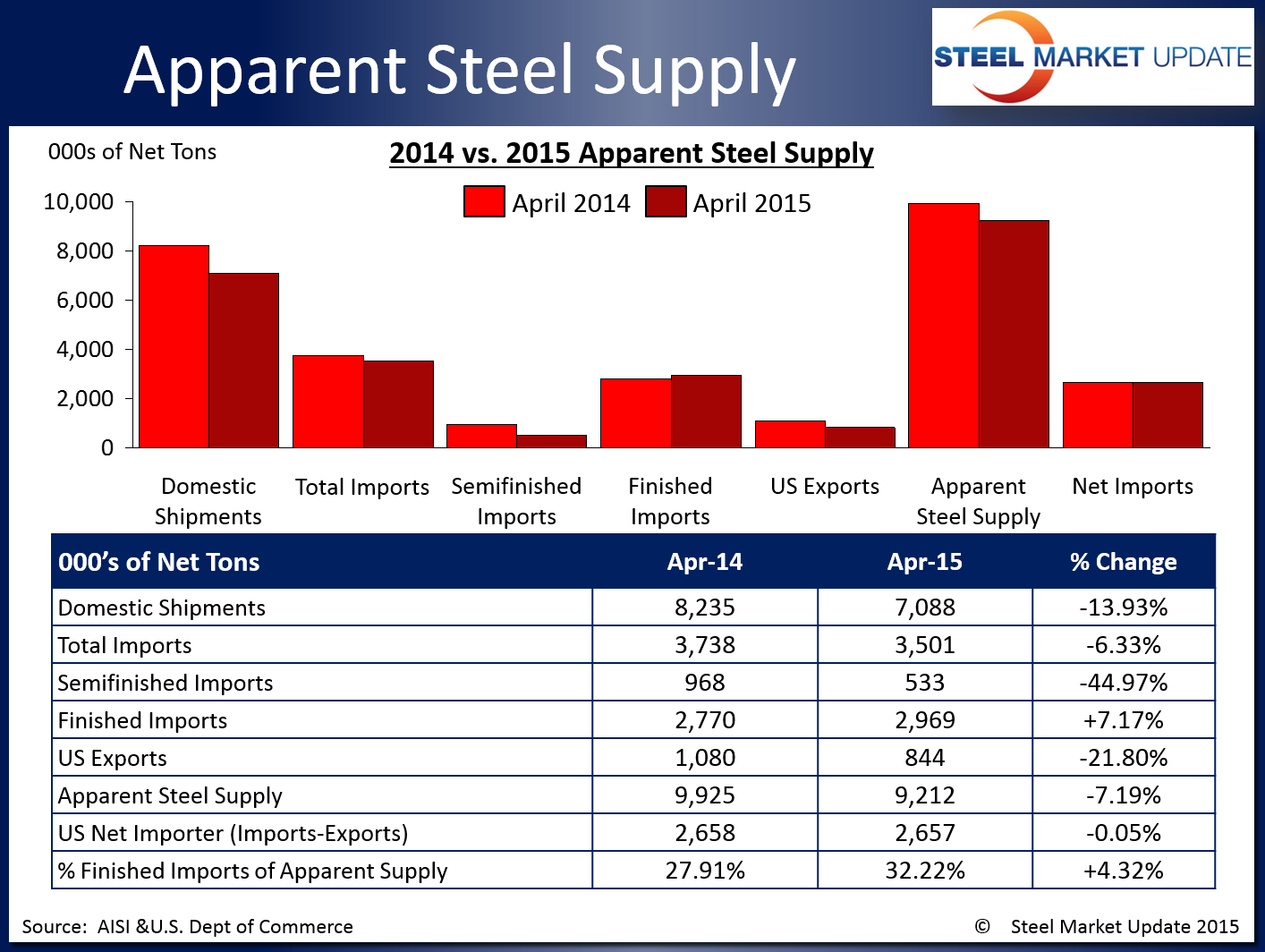 Apparent Steel Supply

STEEL MARKET UPDATE

000s of Net Tons

2014 vs. 2015 Apparent Steel Supply

April 2014 April 2015

10,000
8,000
6,000
4,000
2,000
0

Domestic Shipments
Total Imports
Semifinished Imports
Finished Imports
US Exports
Apparent Steel Supply
Net Imports

| 000's of Net Tons | Apr-14 | Apr-15 | % Change |
|---|---|---|---|
| Domestic Shipments | 8,235 | 7,088 | -13.93% |
| Total Imports | 3,738 | 3,501 | -6.33% |
| Semifinished Imports | 968 | 533 | -44.97% |
| Finished Imports | 2,770 | 2,969 | +7.17% |
| US Exports | 1,080 | 844 | -21.80% |
| Apparent Steel Supply | 9,925 | 9,212 | -7.19% |
| US Net Importer (Imports-Exports) | 2,658 | 2,657 | -0.05% |
| % Finished Imports of Apparent Supply | 27.91% | 32.22% | +4.32% |

Source: AISI &U.S. Dept of Commerce

© Steel Market Update 2015